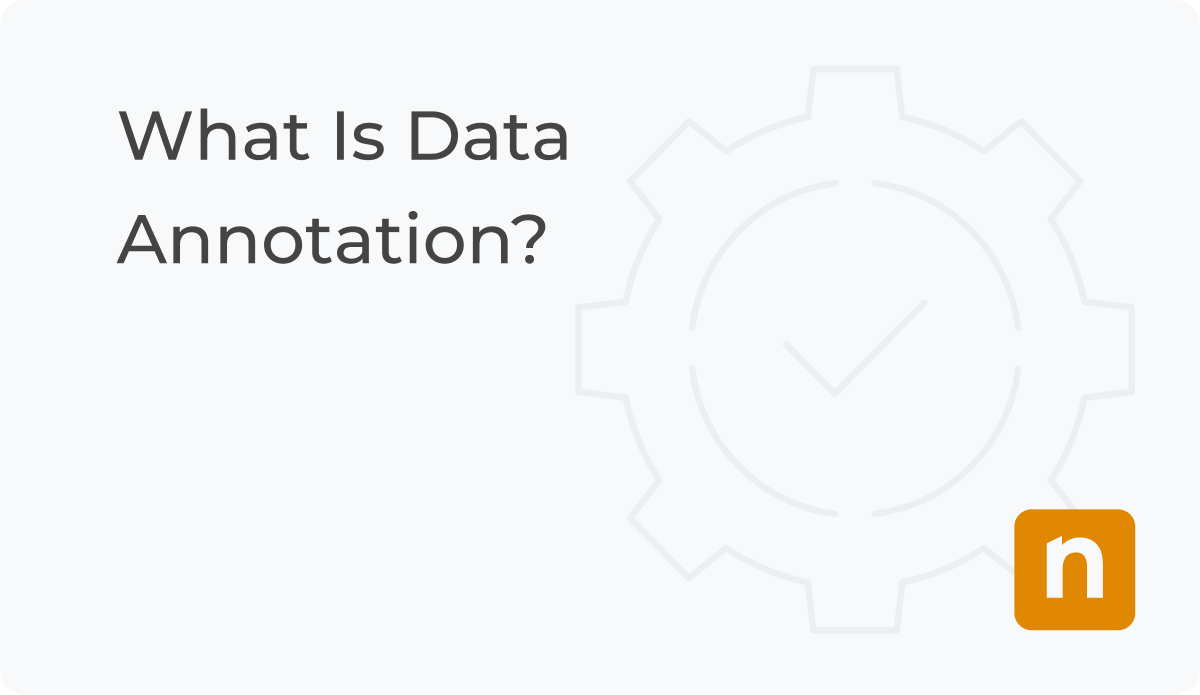 What Is Data Annotation?

n